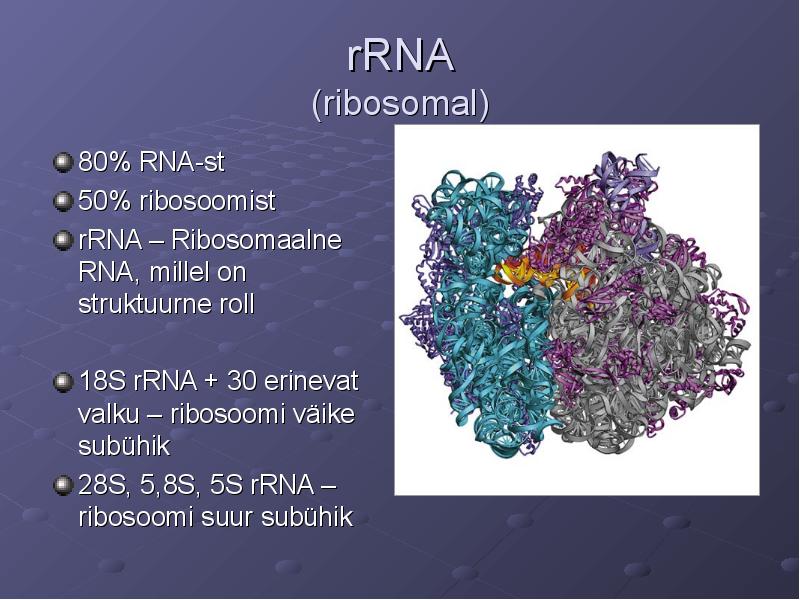 rRNA
(ribosomal)

80% RNA-st

50% ribosoomist

rRNA – Ribosomaalne RNA, millel on struktuurne roll

18S rRNA + 30 erinevat valku – ribosoomi väike subühik

28S, 5,8S, 5S rRNA – ribosoomi suur subühik